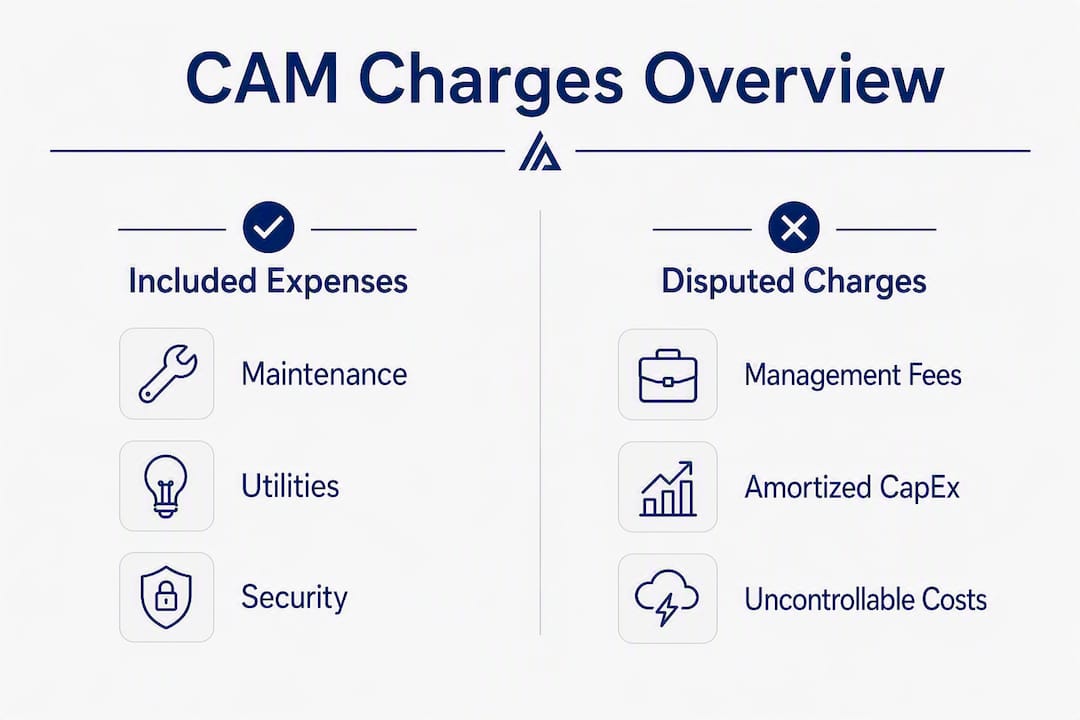 CAM Charges Overview

Included Expenses

Maintenance

Utilities

Security

Disputed Charges

Management Fees

Amortized CapEx

Uncontrollable Costs